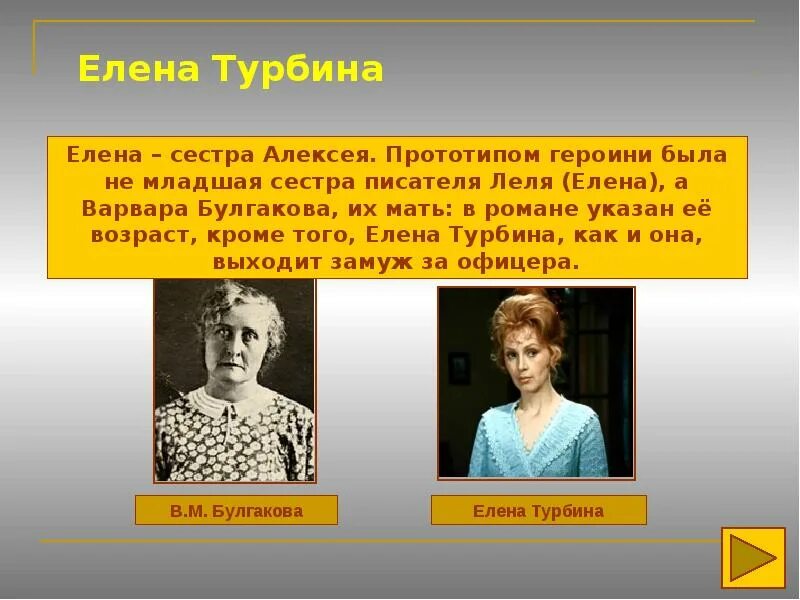 Елена Турбина

Елена – сестра Алексея. Прототипом героини была не младшая сестра писателя Леля (Елена), а Варвара Булгакова, их мать: в романе указан её возраст, кроме того, Елена Турбина, как и она, выходит замуж за офицера.

В.М. Булгакова

Елена Турбина